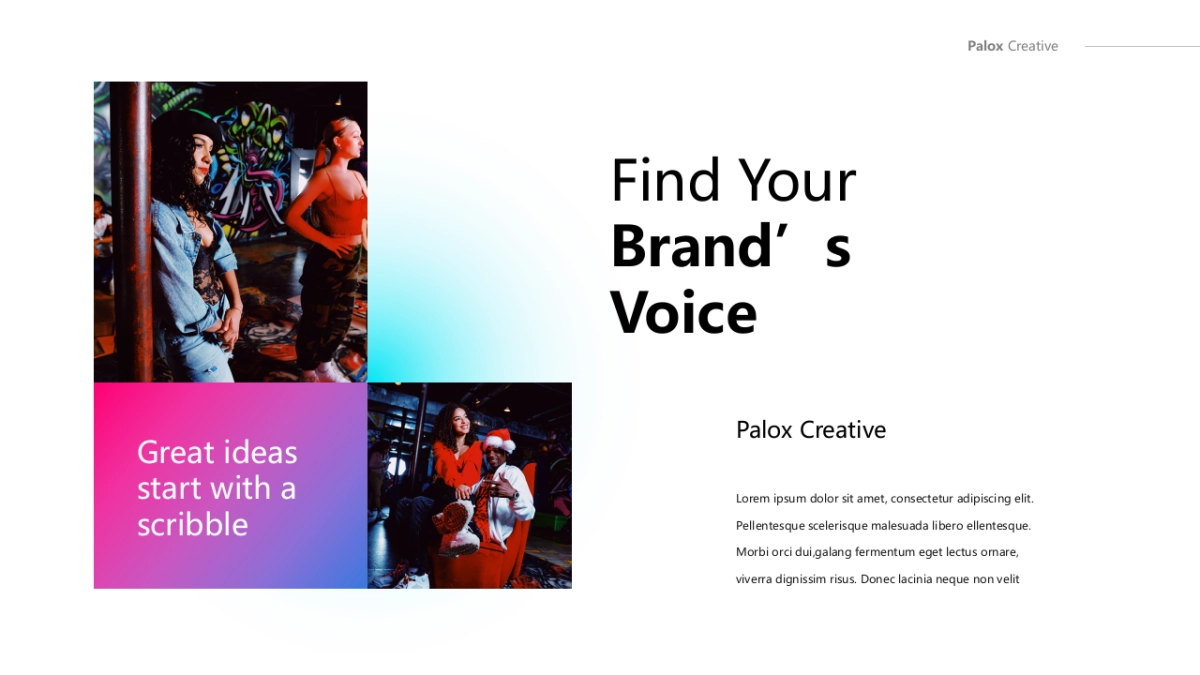 Palox Creative

Great ideas start with a scribble

Find Your
Brand’s
Voice

Palox Creative

Lorem ipsum dolor sit amet, consectetur adipiscing elit. Pellentesque scelerisque malesuada libero ellentesque. Morbi orci dui,galang fermentum eget lectus ornare, viverra dignissim risus. Donec lacinia neque non velit